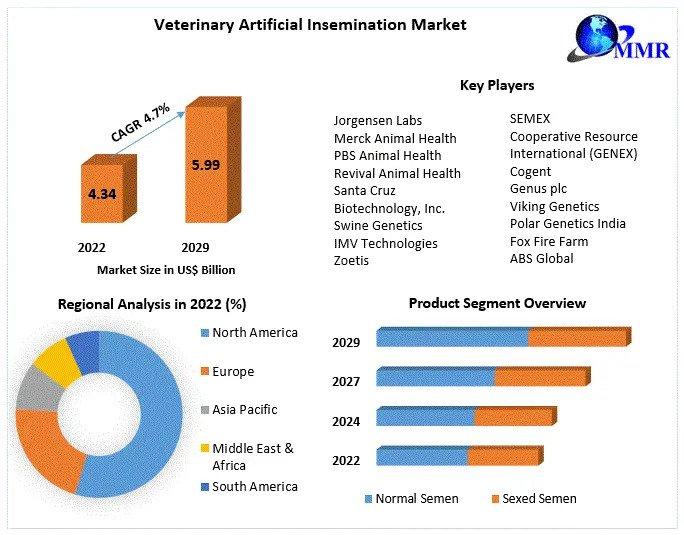 Veterinary Artificial Insemination Market

MMR

CAGR 4.7%

4.34

5.99

2022 2029

Market Size in US$ Billion

Key Players

Jorgensen Labs
Merck Animal Health
PBS Animal Health
Revival Animal Health
Santa Cruz Biotechnology, Inc.
Swine Genetics
IMV Technologies
Zoetis

SEMEX
Cooperative Resource International (GENEX)
Cogent
Genus plc
Viking Genetics
Polar Genetics India
Fox Fire Farm
ABS Global

Regional Analysis in 2022 (%)

North America
Europe
Asia Pacific
Middle East & Africa
South America

Product Segment Overview

2029
2027
2024
2022

Normal Semen Sexed Semen